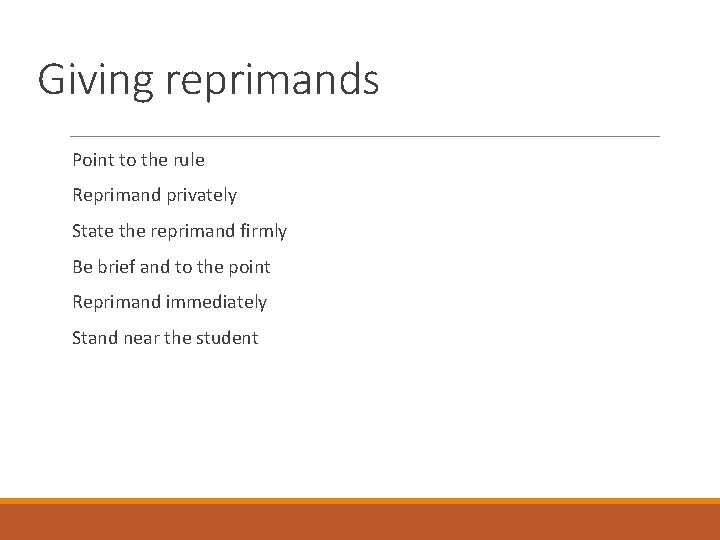 Giving reprimands

Point to the rule

Reprimand privately

State the reprimand firmly

Be brief and to the point

Reprimand immediately

Stand near the student